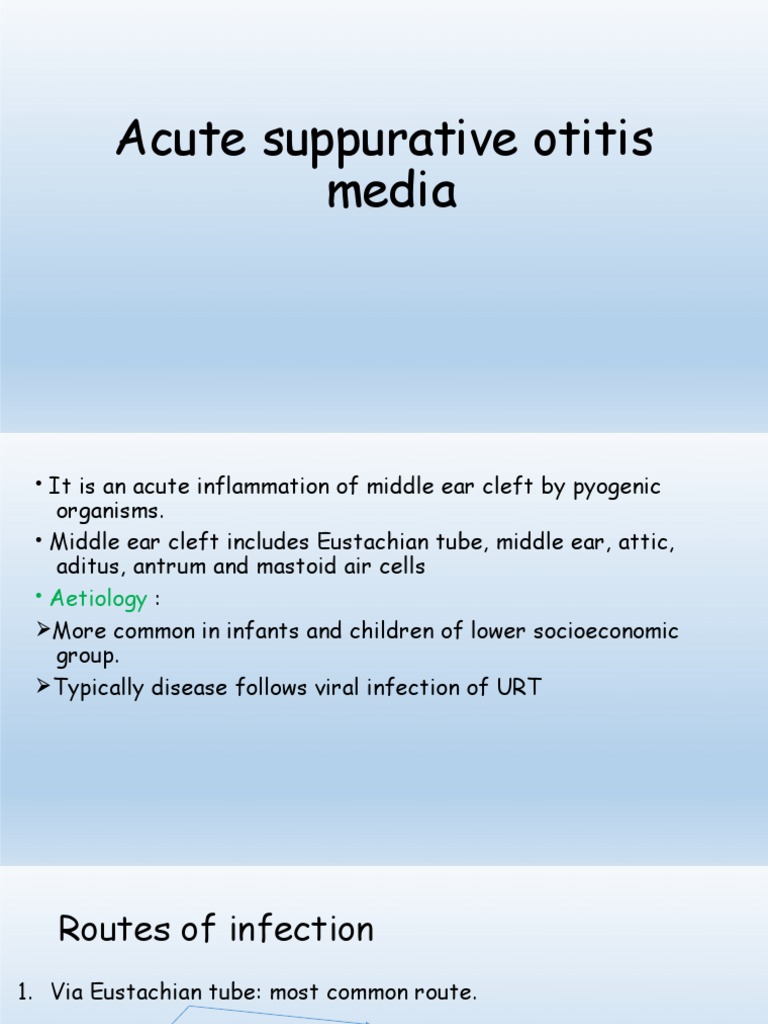 Acute suppurative otitis media

• It is an acute inflammation of middle ear cleft by pyogenic organisms.

• Middle ear cleft includes Eustachian tube, middle ear, attic, aditus, antrum and mastoid air cells

• Aetiology :

➢More common in infants and children of lower socioeconomic group.

➢Typically disease follows viral infection of URT

Routes of infection

1. Via Eustachian tube: most common route.